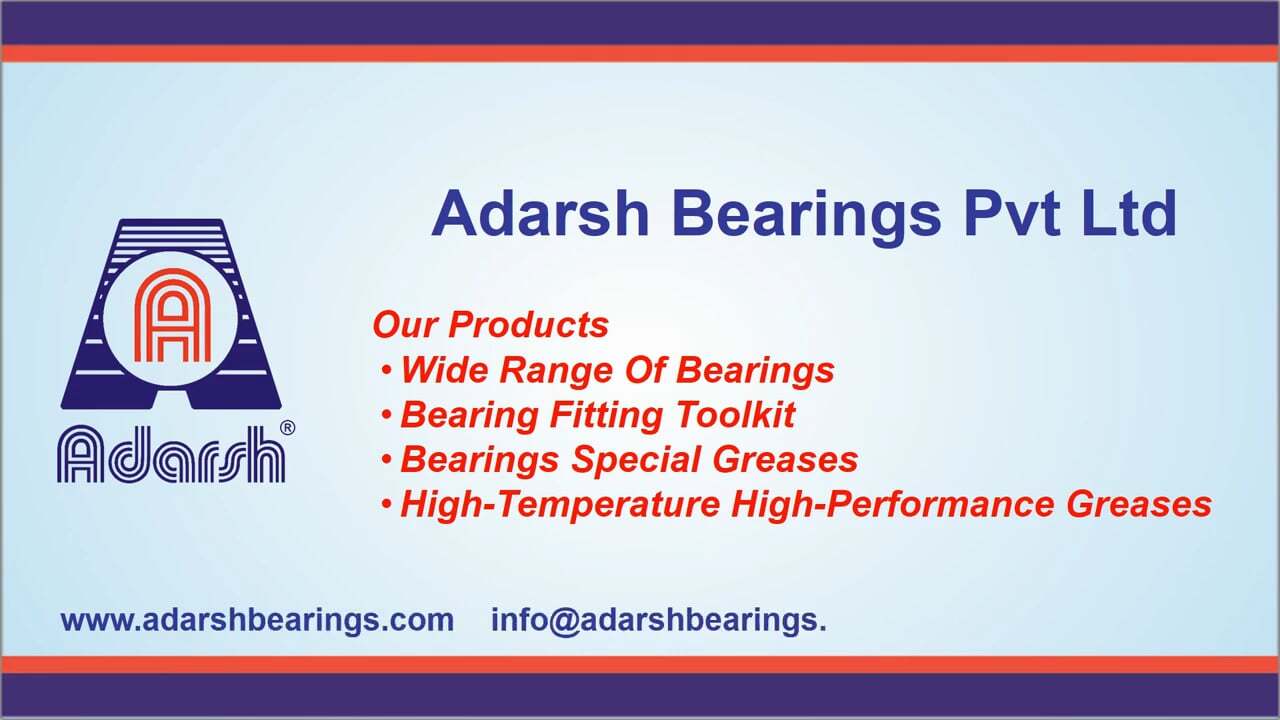 Adarsh Bearings Pvt Ltd

Adarsh®

Our Products
• Wide Range Of Bearings
• Bearing Fitting Toolkit
• Bearings Special Greases
• High-Temperature High-Performance Greases

www.adarshbearings.com info@adarshbearings.